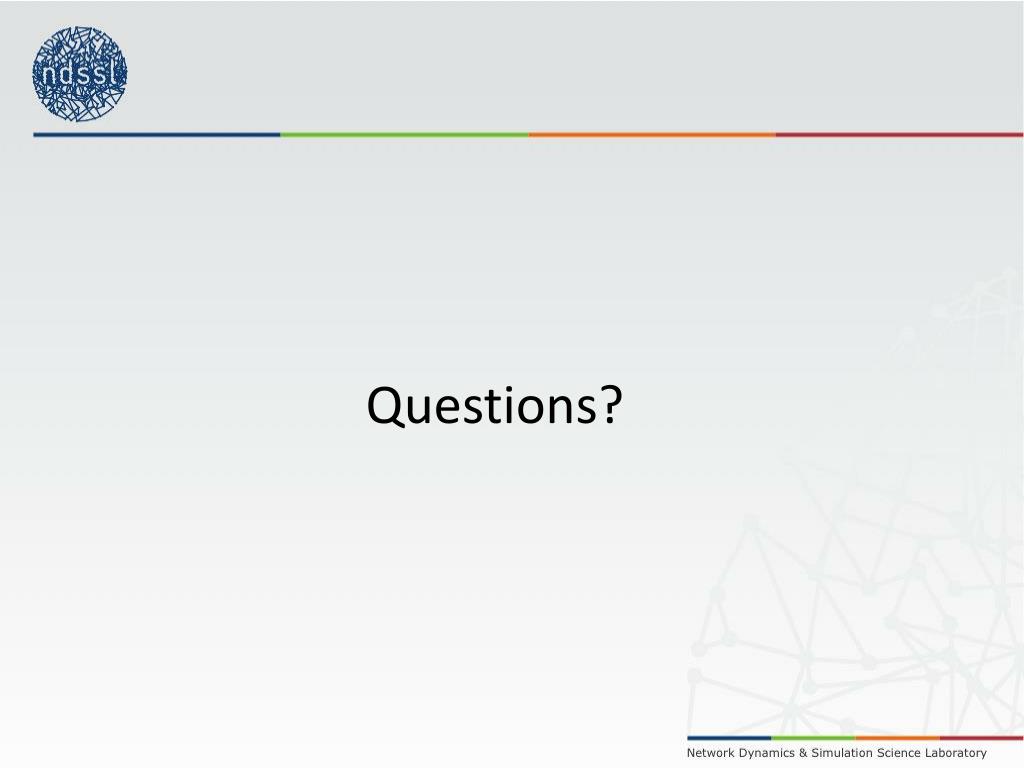 ndssl

Questions?

Network Dynamics & Simulation Science Laboratory